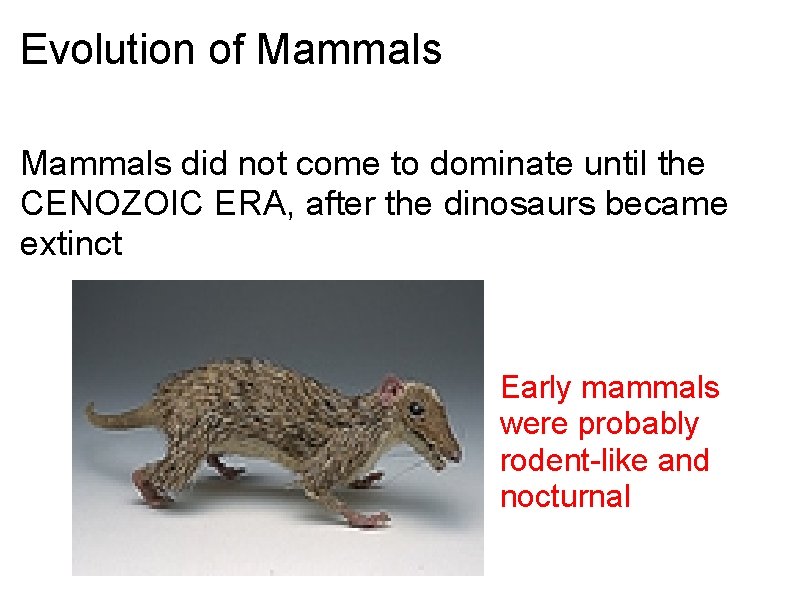 Evolution of Mammals

Mammals did not come to dominate until the CENOZOIC ERA, after the dinosaurs became extinct

Early mammals were probably rodent-like and nocturnal